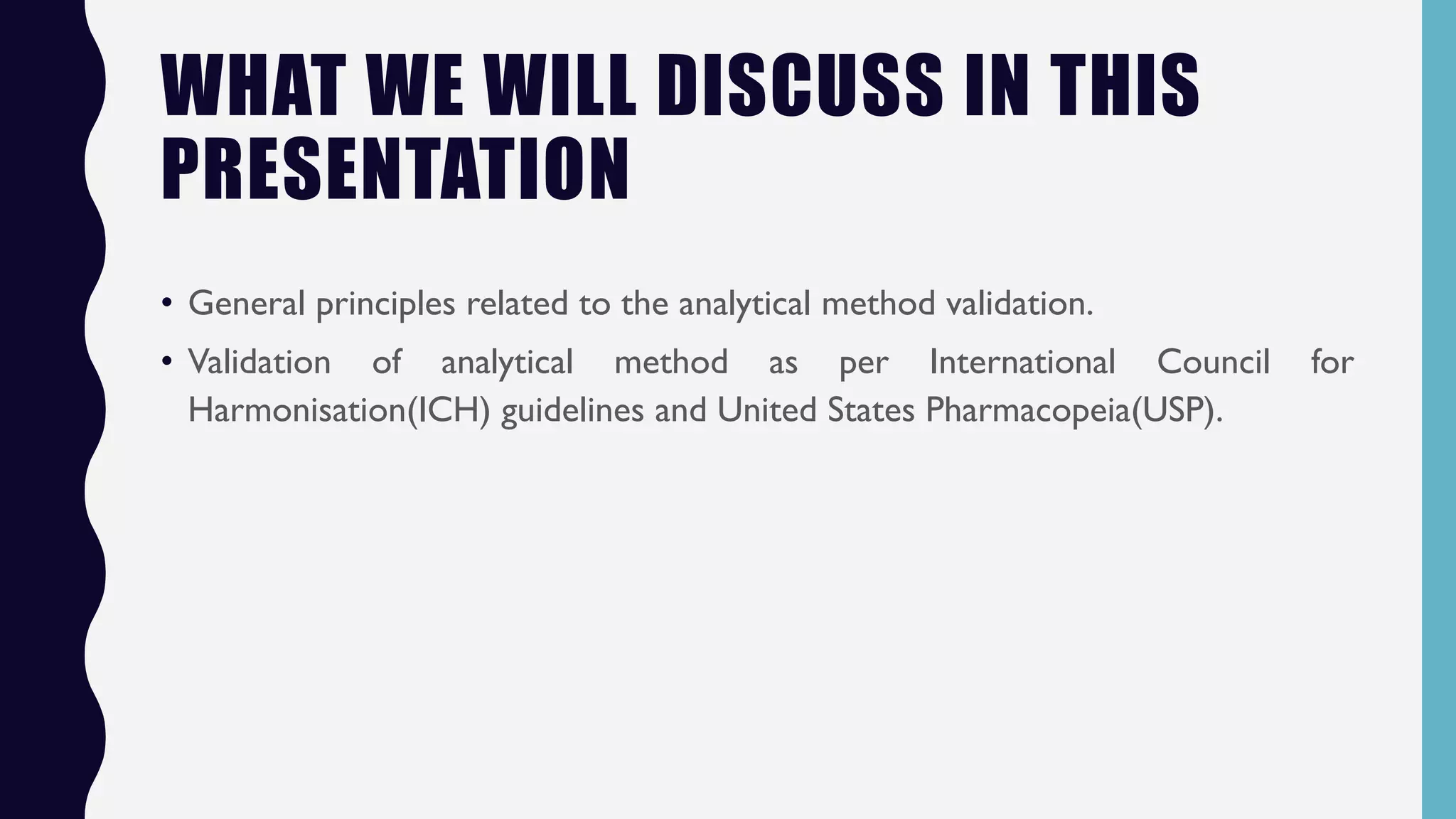 WHAT WE WILL DISCUSS IN THIS PRESENTATION

• General principles related to the analytical method validation.
• Validation of analytical method as per International Council for Harmonisation(ICH) guidelines and United States Pharmacopeia(USP).